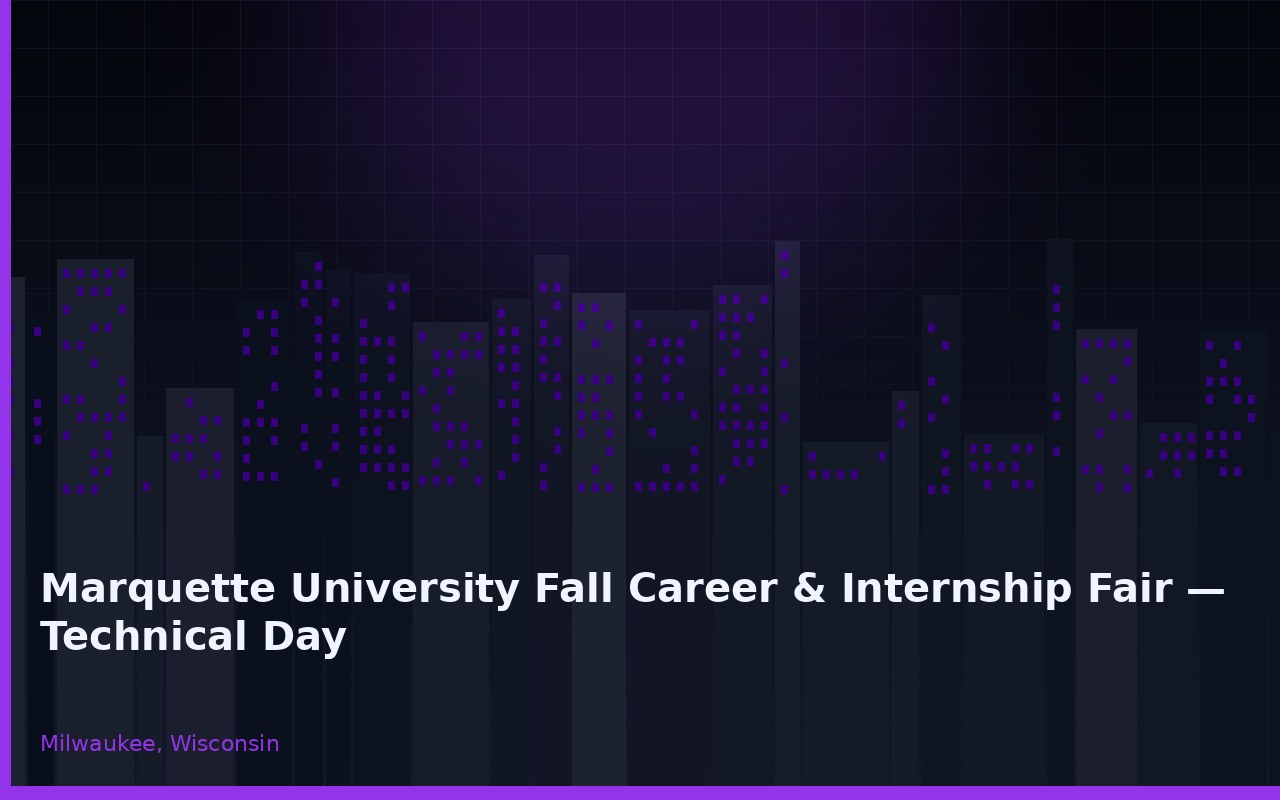 Marquette University Fall Career & Internship Fair — Technical Day

Milwaukee, Wisconsin